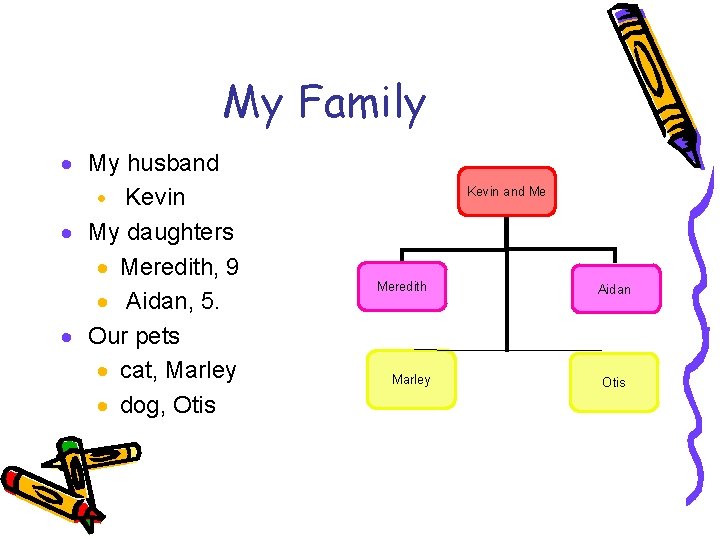 My Family

- My husband
  - Kevin
- My daughters
  - Meredith, 9
  - Aidan, 5.
- Our pets
  - cat, Marley
  - dog, Otis

Kevin and Me

Meredith

Aidan

Marley

Otis